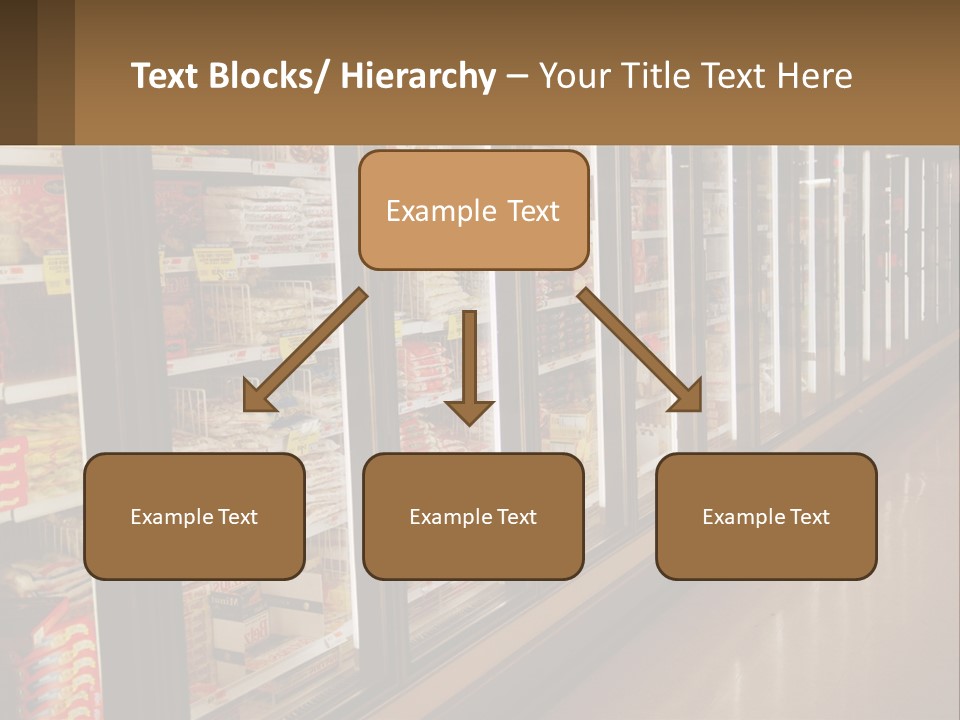 Text Blocks/ Hierarchy – Your Title Text Here

Example Text

Example Text

Example Text

Example Text